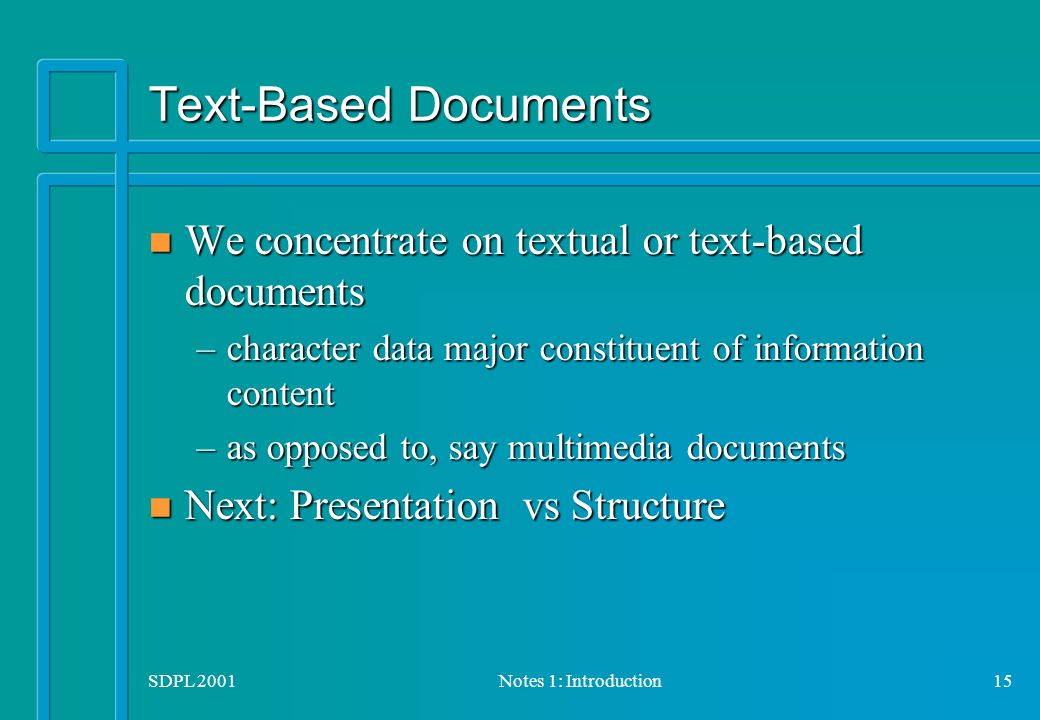 Text-Based Documents

We concentrate on textual or text-based documents

– character data major constituent of information content

– as opposed to, say multimedia documents

Next: Presentation vs Structure

SDPL 2001

Notes 1: Introduction

15